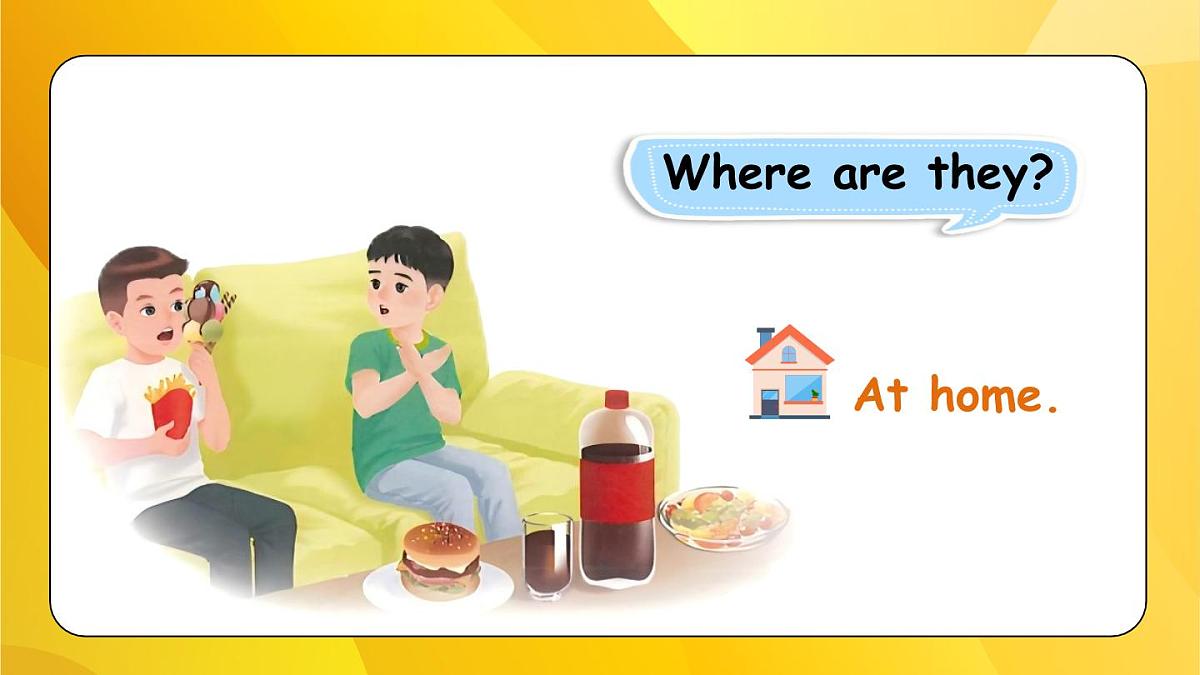 Where are they?

At home.